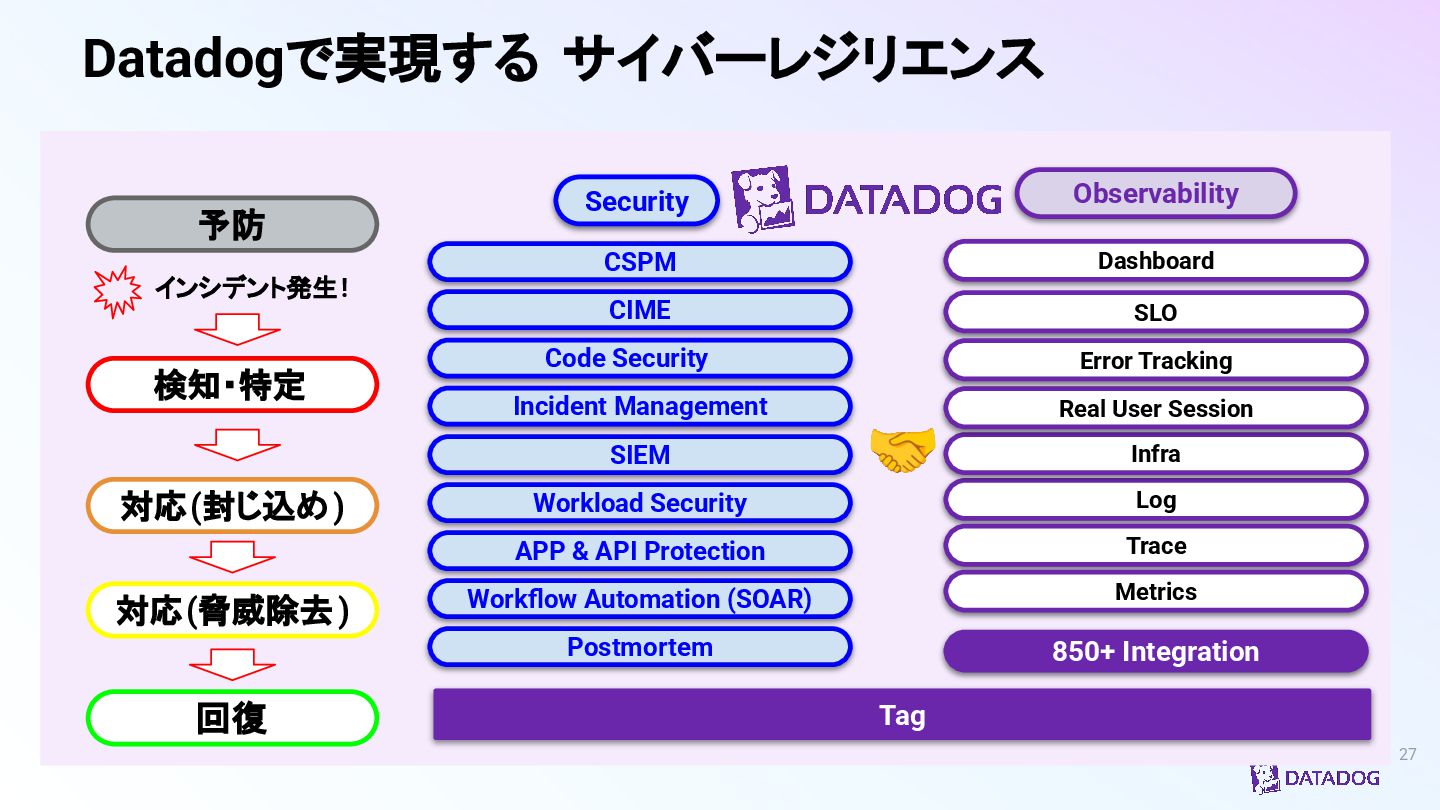 Datadogで実現する サイバーレジリエンス

予防

インシデント発生!

検知・特定

対応(封じ込め)

対応(脅威除去)

回復

Security

DATADOG

Observability

CSPM

CIME

Code Security

Incident Management

SIEM

Workload Security

APP & API Protection

Workflow Automation (SOAR)

Postmortem

Dashboard

SLO

Error Tracking

Real User Session

Infra

Log

Trace

Metrics

850+ Integration

Tag

27

DATADOG